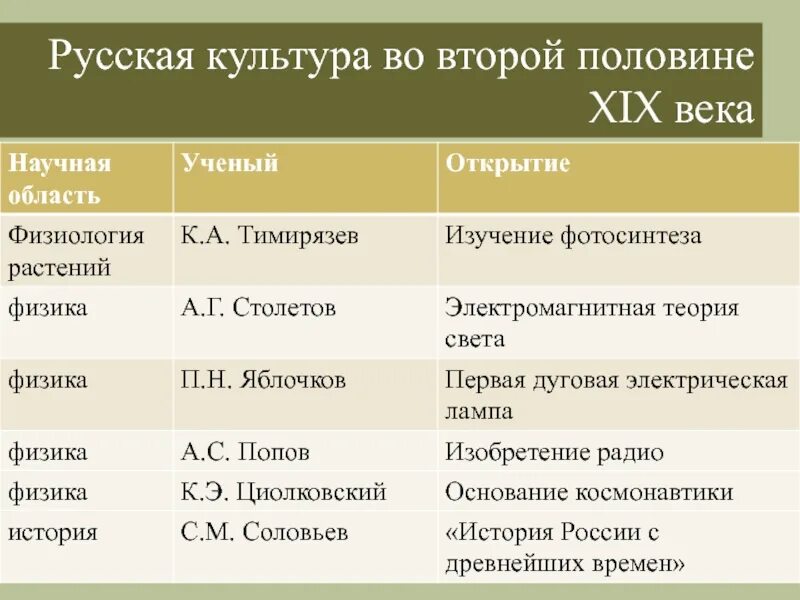 Русская культура во второй половине XIX века

| Научная область | Ученый | Открытие |
|---|---|---|
| Физиология растений | К.А. Тимирязев | Изучение фотосинтеза |
| физика | А.Г. Столетов | Электромагнитная теория света |
| физика | П.Н. Яблочков | Первая дуговая электрическая лампа |
| физика | А.С. Попов | Изобретение радио |
| физика | К.Э. Циолковский | Основание космонавтики |
| история | С.М. Соловьев | «История России с древнейших времен» |